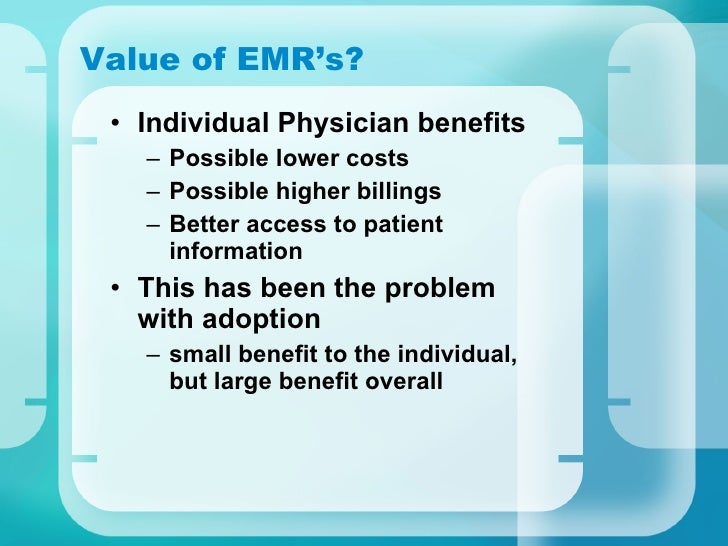 Value of EMR's?

• Individual Physician benefits
– Possible lower costs
– Possible higher billings
– Better access to patient information

• This has been the problem with adoption
– small benefit to the individual, but large benefit overall